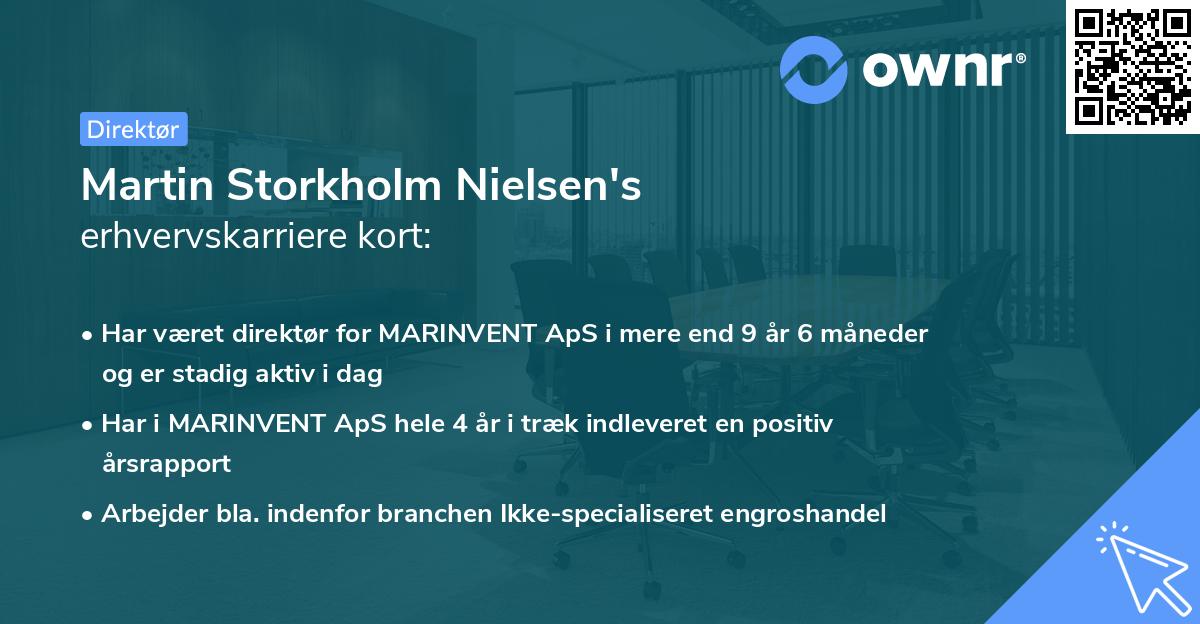 ownr®

Direktør

Martin Storkholm Nielsen's
erhvervskarriere kort:

• Har været direktør for MARINVENT ApS i mere end 9 år 6 måneder og er stadig aktiv i dag

• Har i MARINVENT ApS hele 4 år i træk indleveret en positiv årsrapport

• Arbejder bla. indenfor branchen Ikke-specialiseret engroshandel